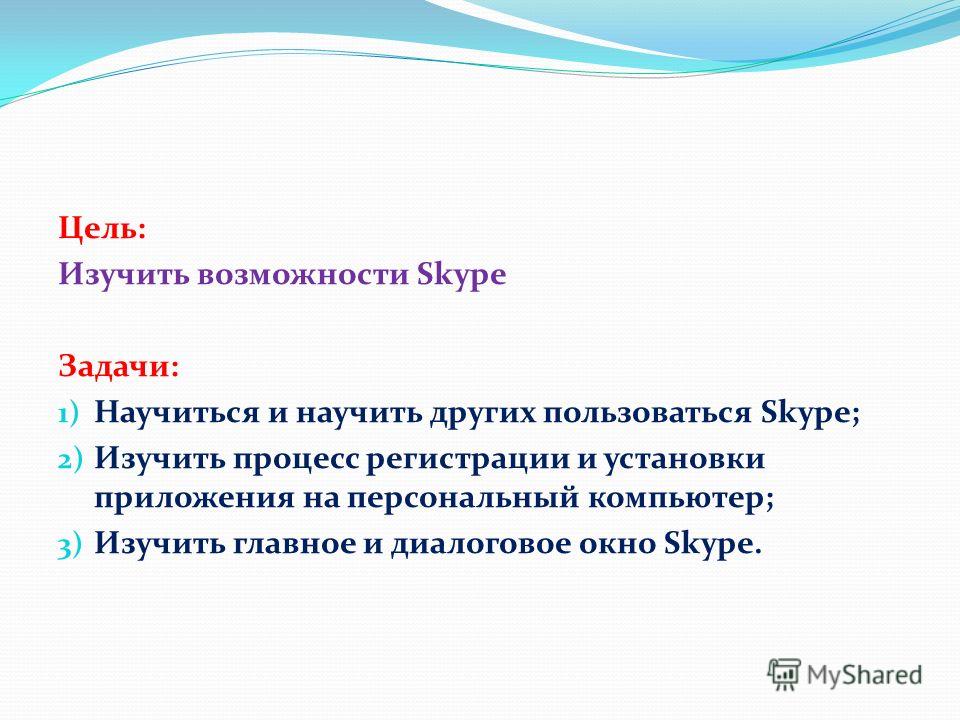 Цель:
Изучить возможности Skype

Задачи:
1) Научиться и научить других пользоваться Skype;
2) Изучить процесс регистрации и установки приложения на персональный компьютер;
3) Изучить главное и диалоговое окно Skype.

MyShared